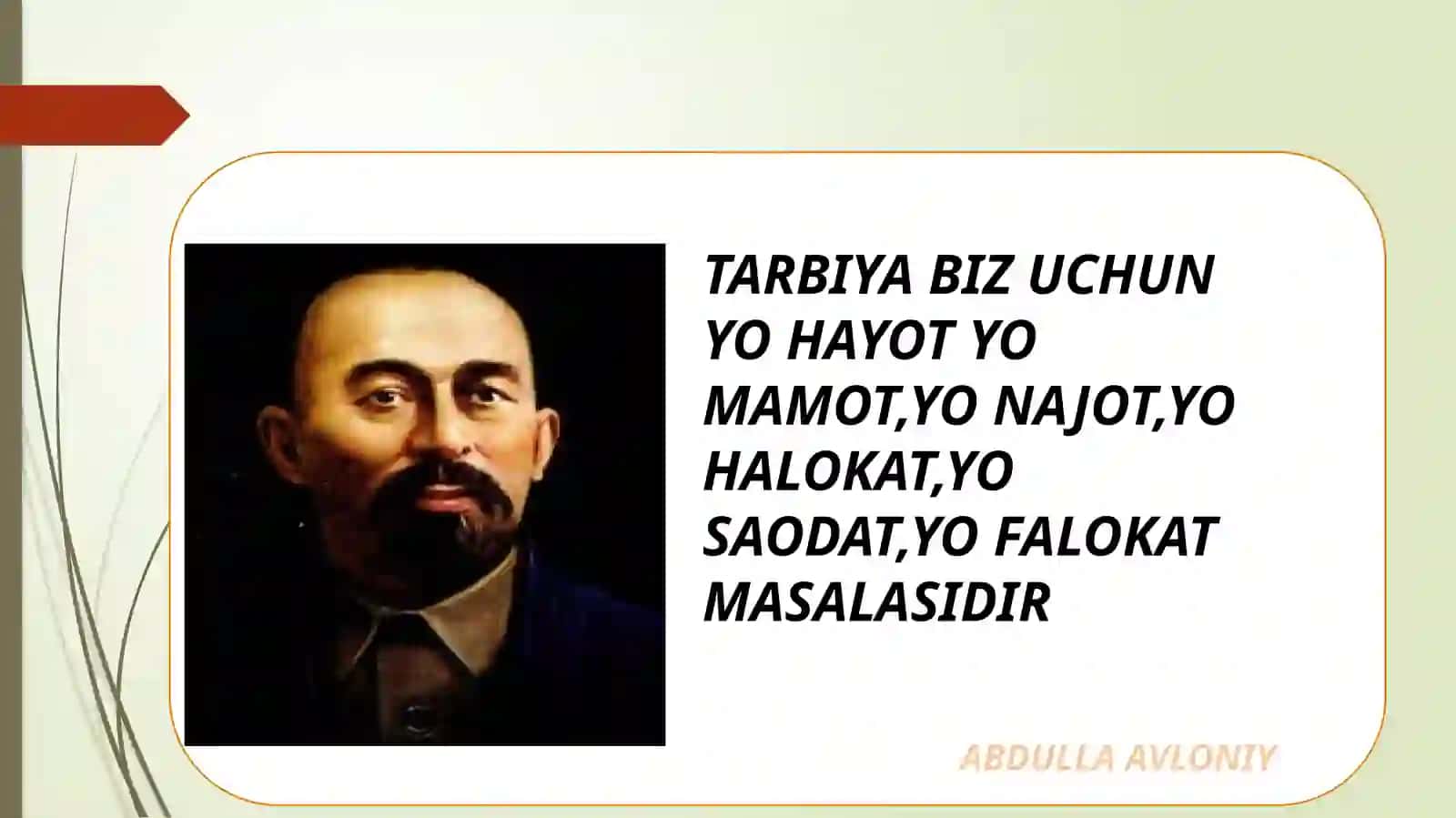 TARBIYA BIZ UCHUN YO HAYOT YO MAMOT,YO NAJOT,YO HALOKAT,YO SAODAT,YO FALOKAT MASALASIDIR

ABDULLA AVLONIY